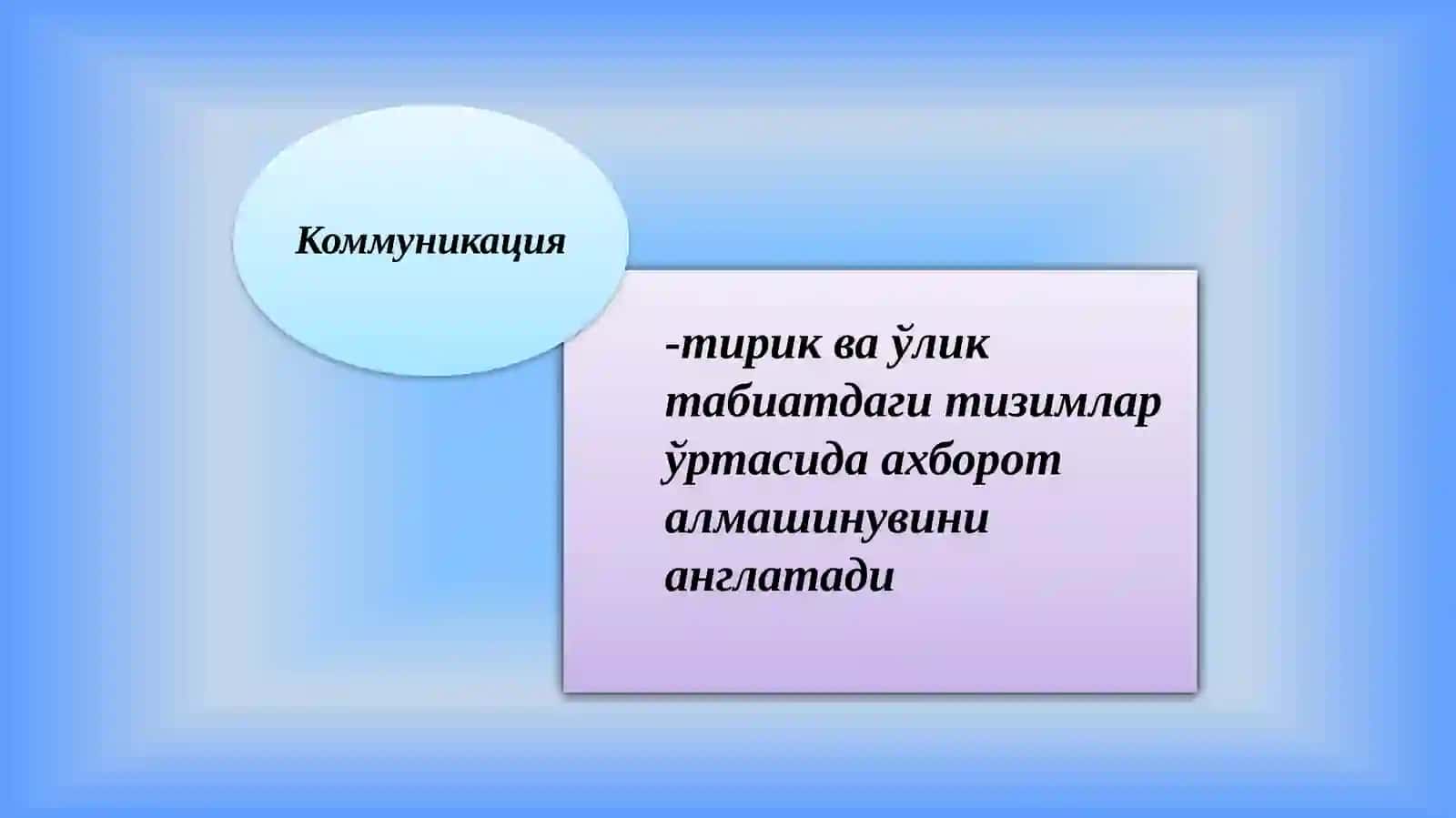 Коммуникация

-тирик ва ўлик табиатдаги тизимлар ўртасида ахборот алмашинувини англатади